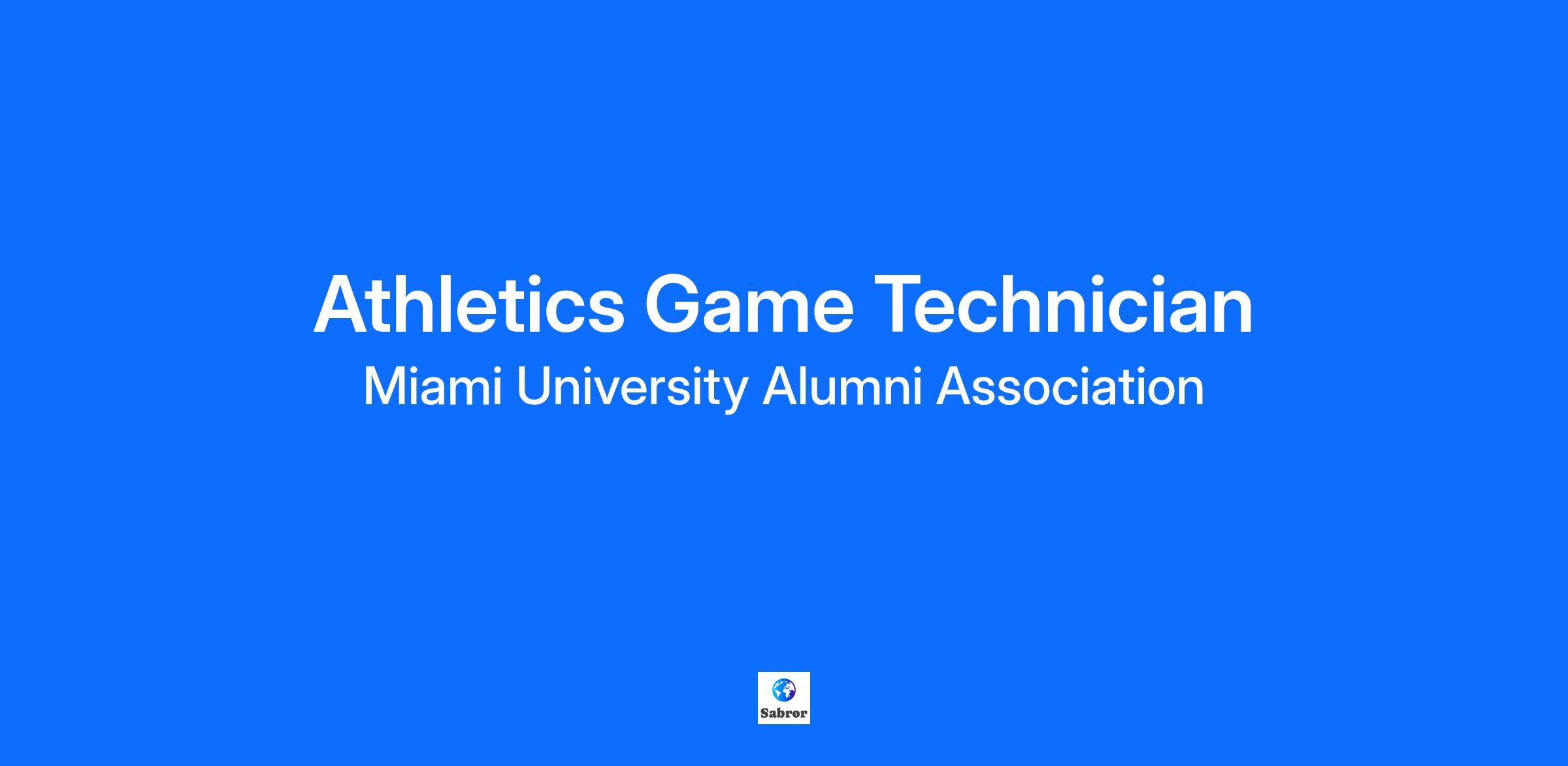 Athletics Game Technician
Miami University Alumni Association

Sabror